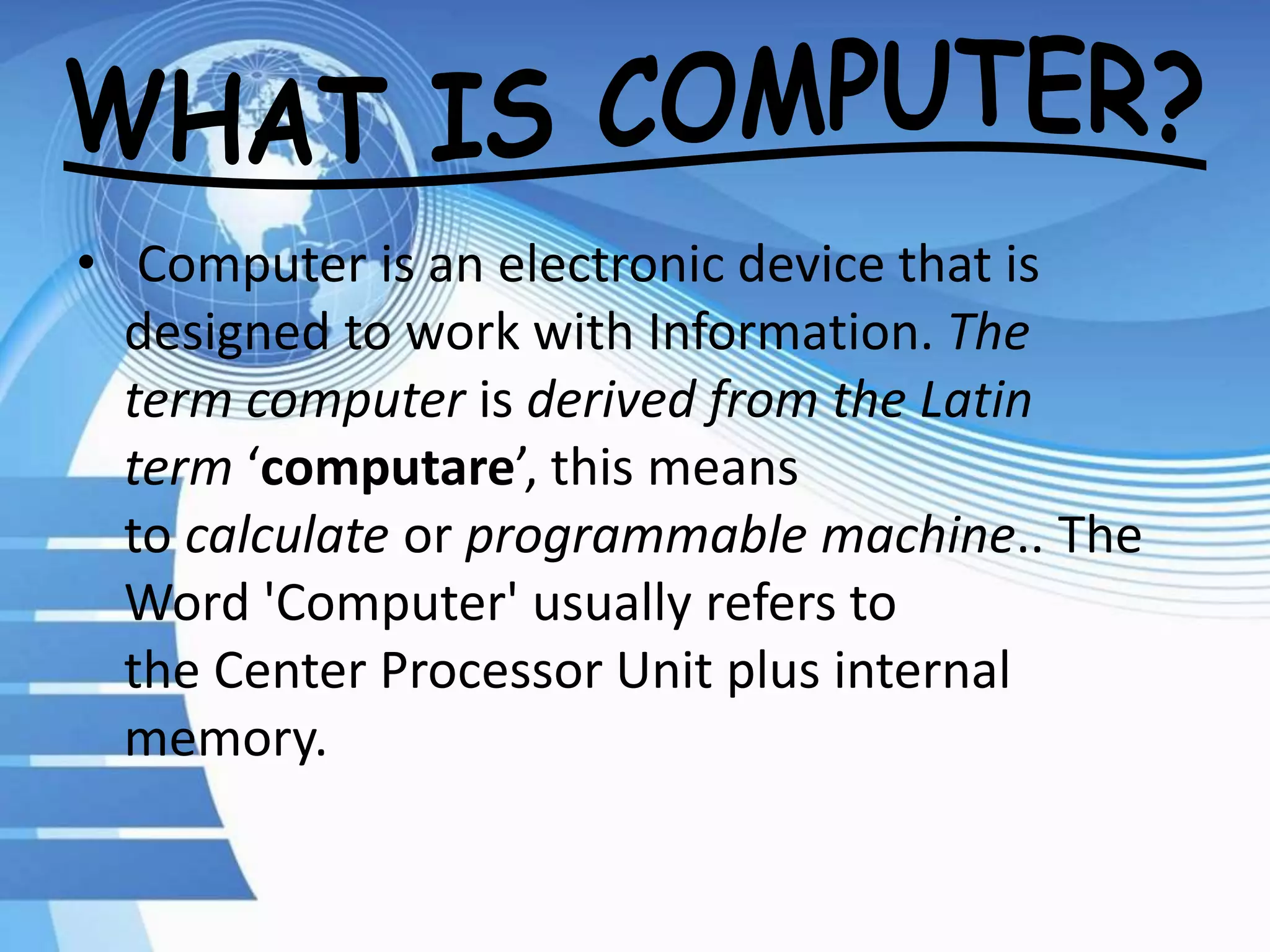 WHAT IS COMPUTER?

• Computer is an electronic device that is designed to work with Information. The term computer is derived from the Latin term ‘computare’, this means to calculate or programmable machine.. The Word 'Computer' usually refers to the Center Processor Unit plus internal memory.